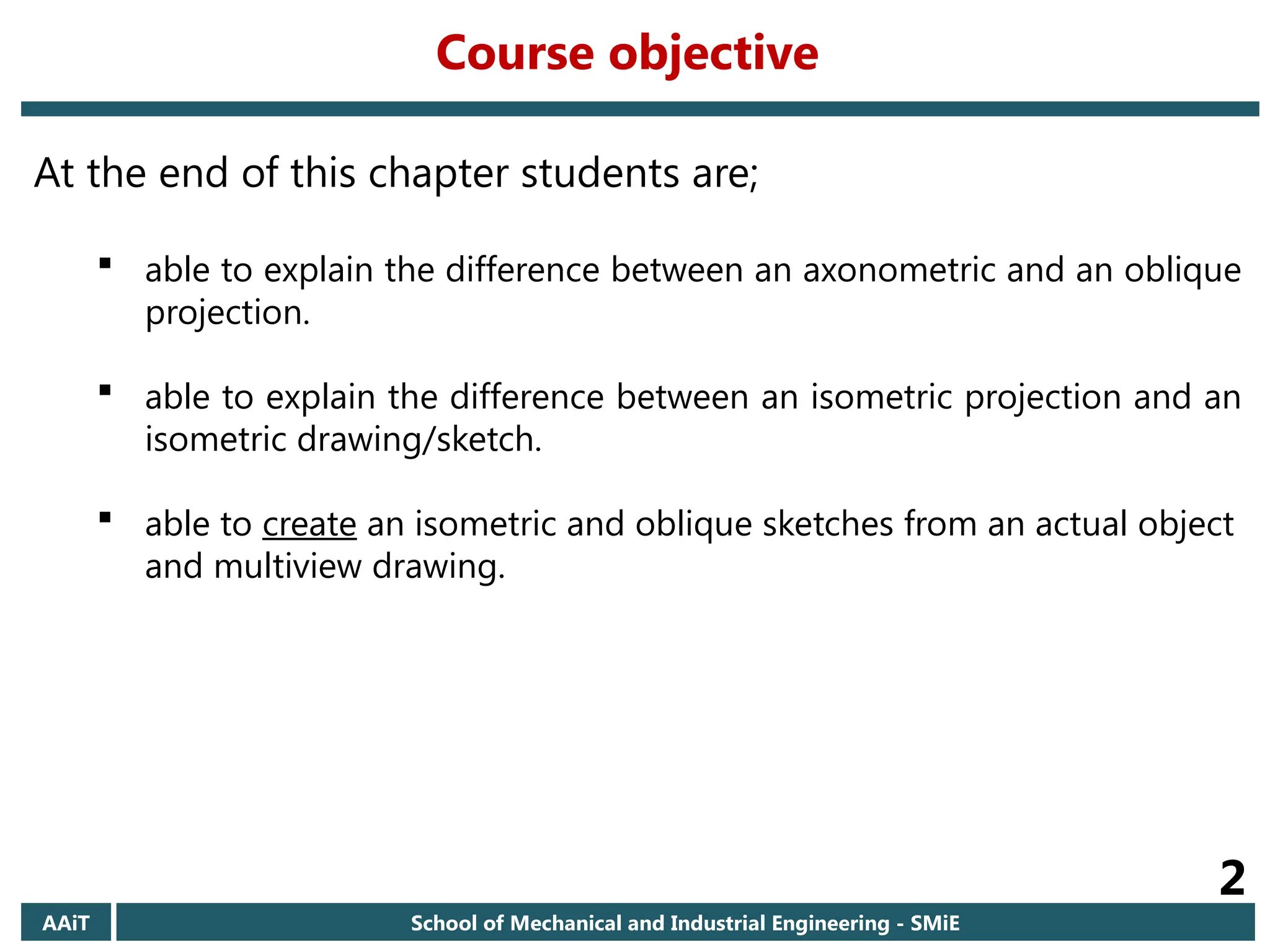 Course objective

At the end of this chapter students are;

▪ able to explain the difference between an axonometric and an oblique projection.

▪ able to explain the difference between an isometric projection and an isometric drawing/sketch.

▪ able to create an isometric and oblique sketches from an actual object and multiview drawing.

2

AAiT

School of Mechanical and Industrial Engineering - SMiE